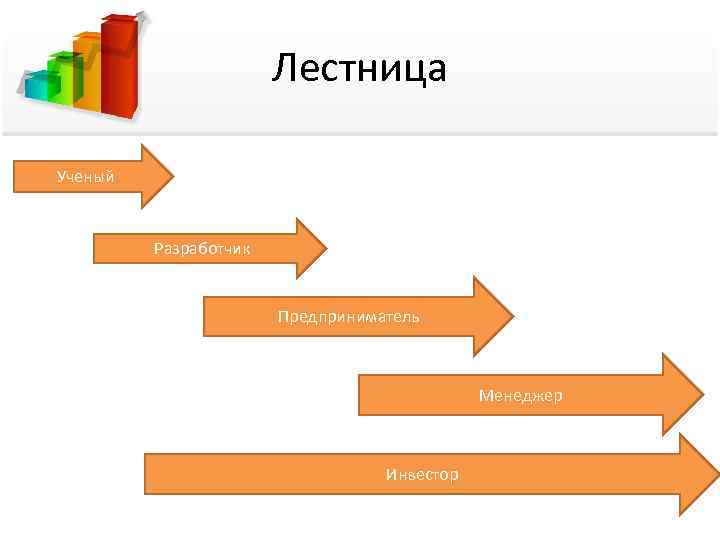 Лестница

Ученый

Разработчик

Предприниматель

Менеджер

Инвестор